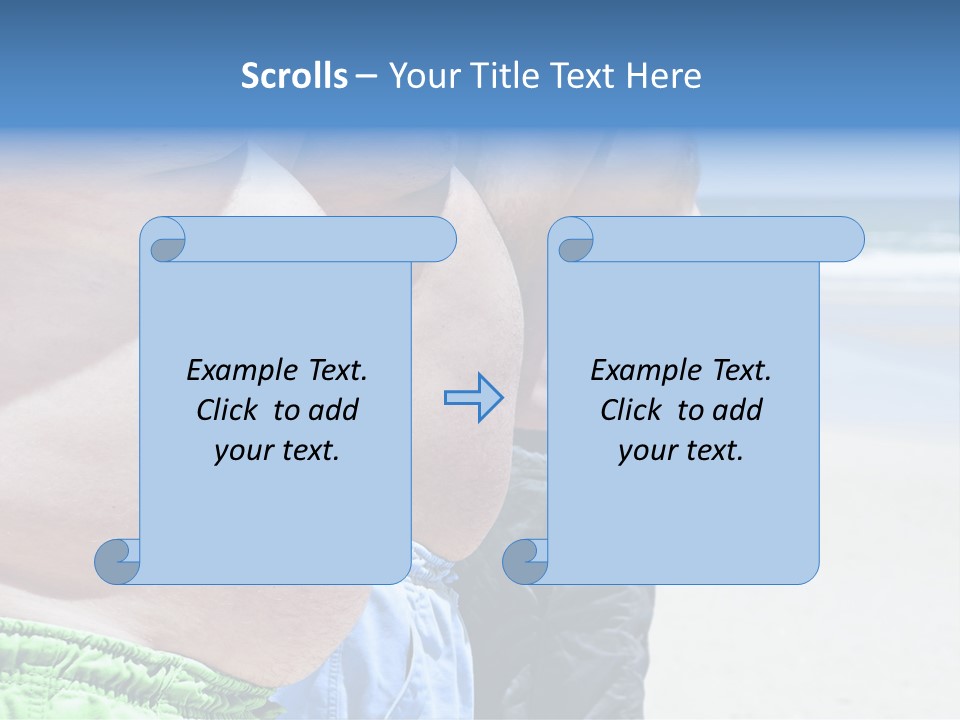 Scrolls – Your Title Text Here

Example Text. Click to add your text.

Example Text. Click to add your text.